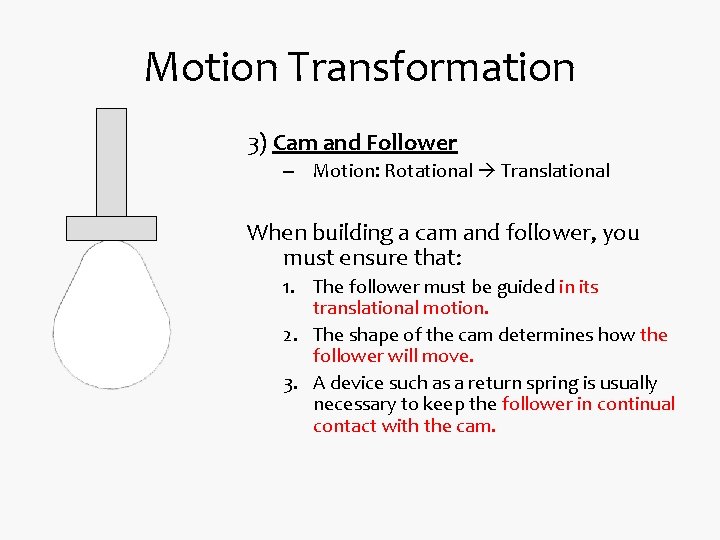 Motion Transformation

3) Cam and Follower

– Motion: Rotational → Translational

When building a cam and follower, you must ensure that:

1. The follower must be guided in its translational motion.
2. The shape of the cam determines how the follower will move.
3. A device such as a return spring is usually necessary to keep the follower in continual contact with the cam.